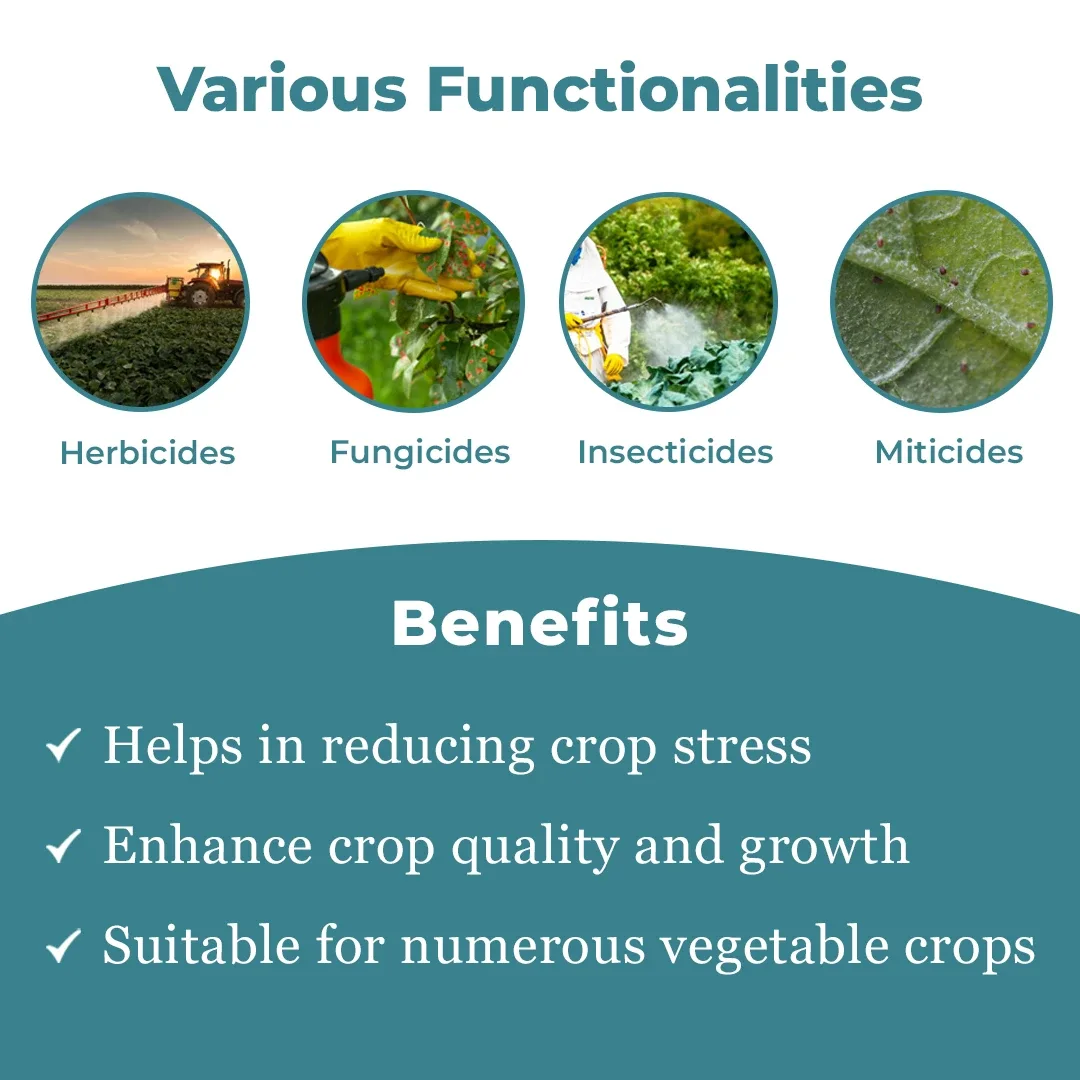 Various Functionalities

Herbicides

Fungicides

Insecticides

Miticides

Benefits

✓ Helps in reducing crop stress

✓ Enhance crop quality and growth

✓ Suitable for numerous vegetable crops